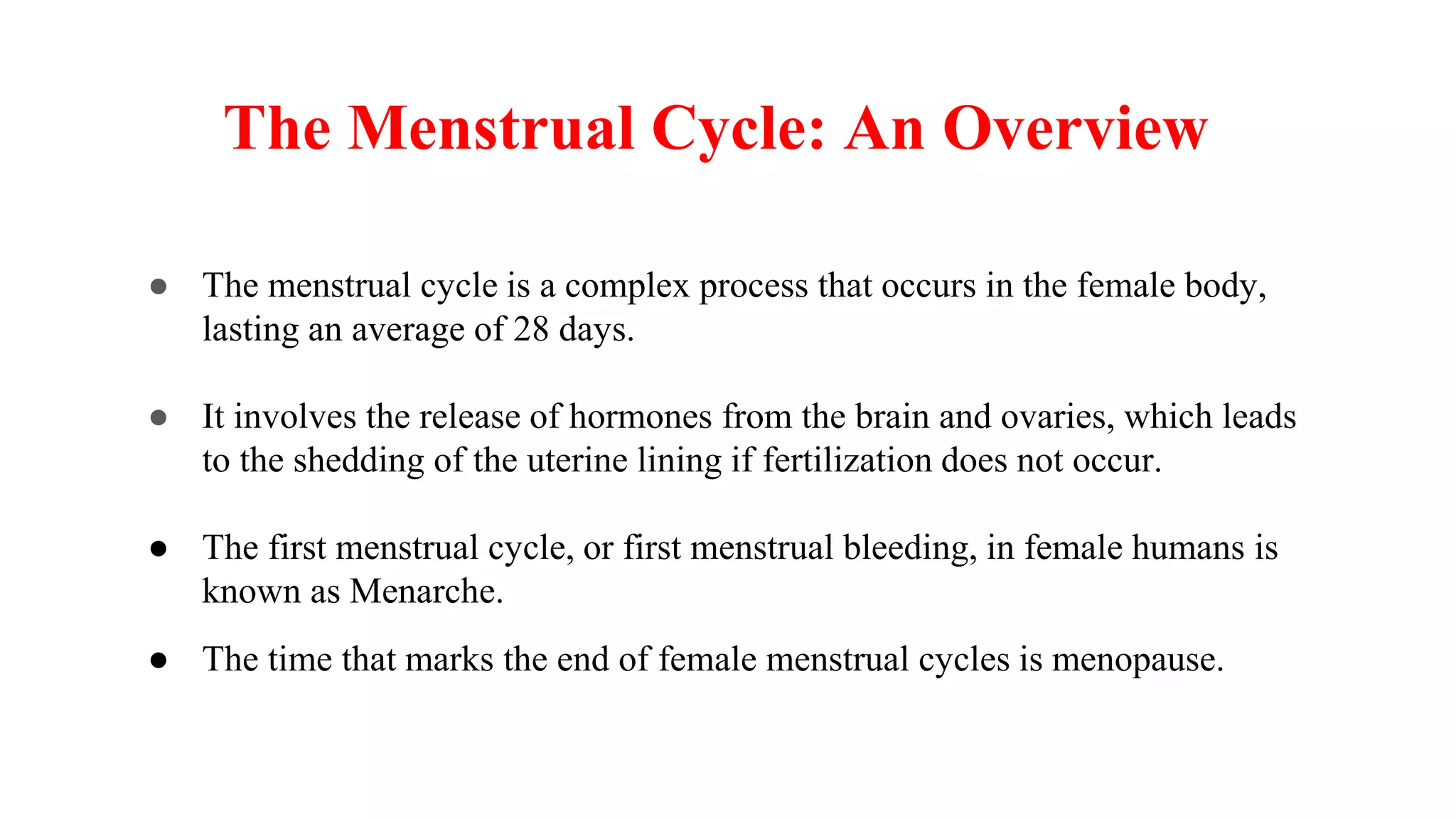 The Menstrual Cycle: An Overview

● The menstrual cycle is a complex process that occurs in the female body, lasting an average of 28 days.

● It involves the release of hormones from the brain and ovaries, which leads to the shedding of the uterine lining if fertilization does not occur.

● The first menstrual cycle, or first menstrual bleeding, in female humans is known as Menarche.

● The time that marks the end of female menstrual cycles is menopause.